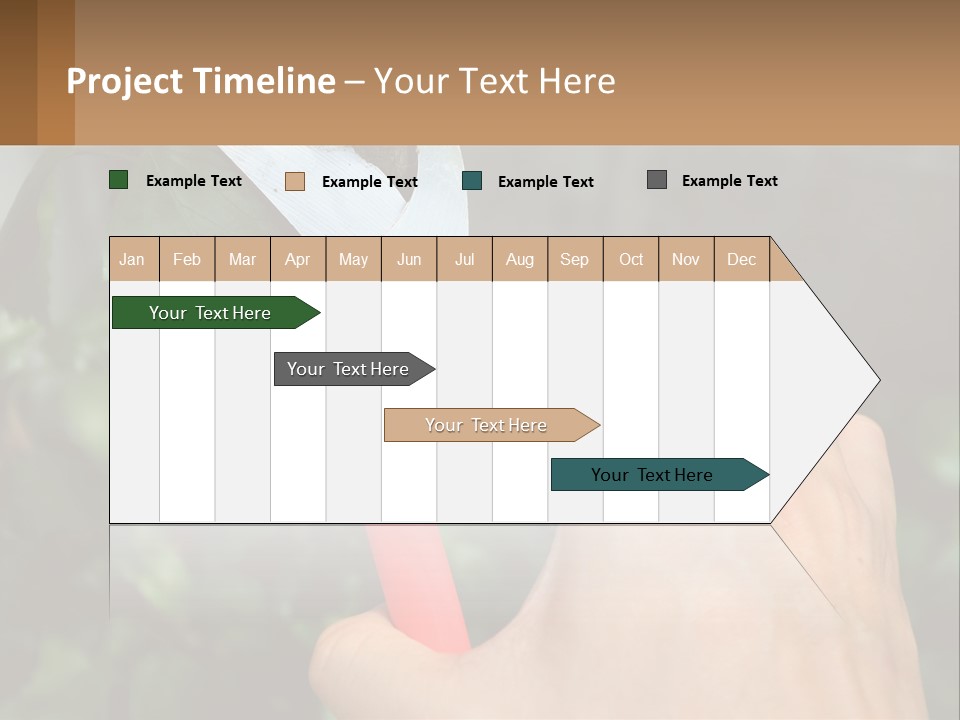 Project Timeline – Your Text Here

Example Text Example Text Example Text Example Text

| Jan | Feb | Mar | Apr | May | Jun | Jul | Aug | Sep | Oct | Nov | Dec |
|---|---|---|---|---|---|---|---|---|---|---|---|

Your Text Here

Your Text Here

Your Text Here

Your Text Here